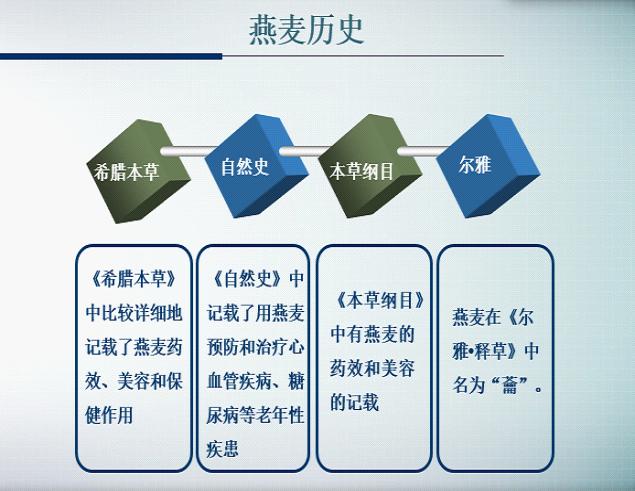 燕麦历史

希腊本草

自然史

本草纲目

尔雅

《希腊本草》中比较详细地记载了燕麦药效、美容和保健作用

《自然史》中记载了用燕麦预防和治疗心血管疾病、糖尿病等老年性疾患

《本草纲目》中有燕麦的药效和美容的记载

燕麦在《尔雅•释草》中名为“蘥”。